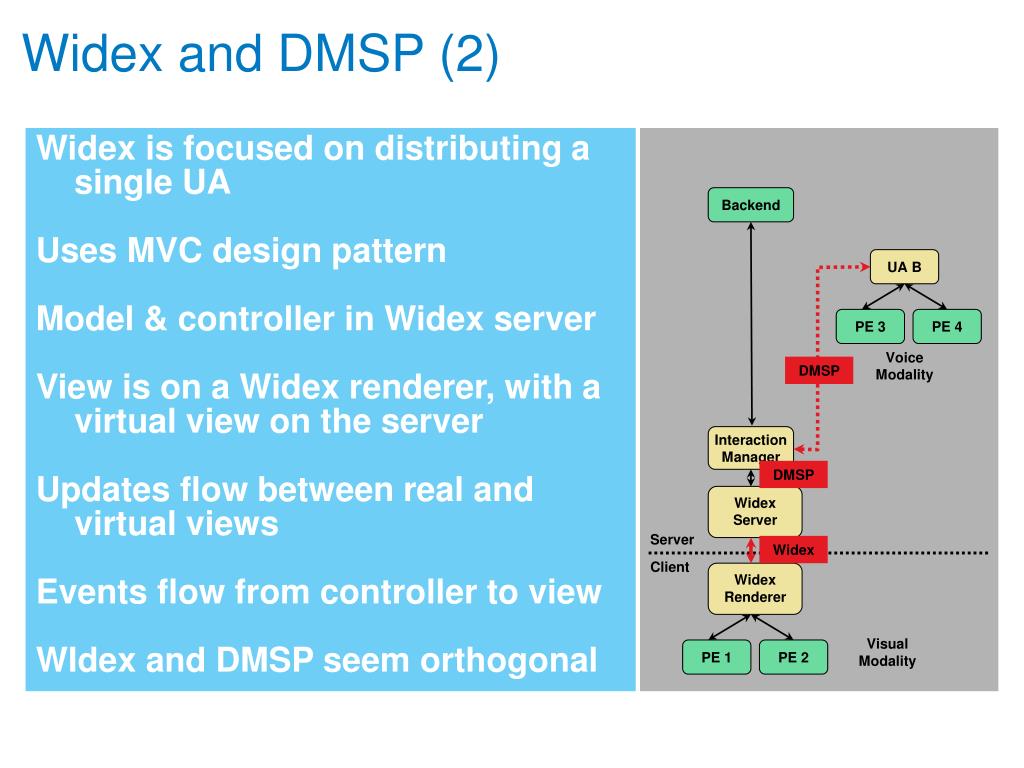 Widex and DMSP (2)

Widex is focused on distributing a single UA

Uses MVC design pattern

Model & controller in Widex server

View is on a Widex renderer, with a virtual view on the server

Updates flow between real and virtual views

Events flow from controller to view

WIdex and DMSP seem orthogonal

Backend

UA B

PE 3

PE 4

Voice Modality

DMSP

Interaction Manager

DMSP

Widex Server

Server

Widex

Client

Widex Renderer

PE 1

PE 2

Visual Modality